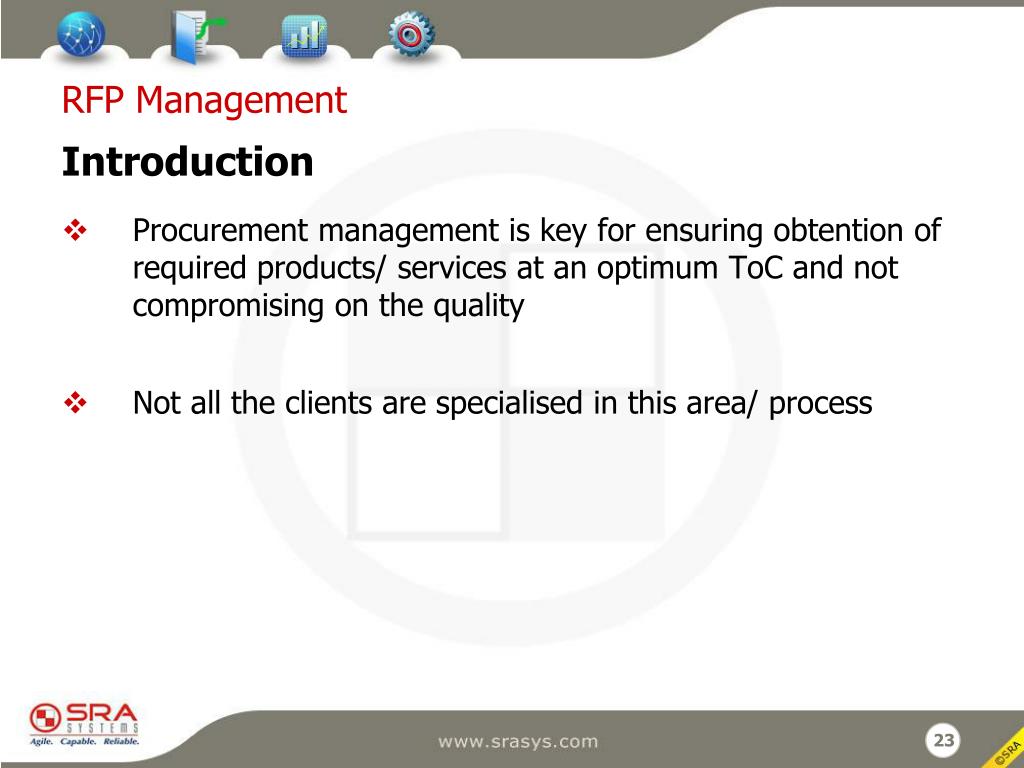 RFP Management

Introduction

❖ Procurement management is key for ensuring obtention of required products/ services at an optimum ToC and not compromising on the quality

❖ Not all the clients are specialised in this area/ process

SRA SYSTEMS
Agile. Capable. Reliable.

www.srasys.com

23

©SRA